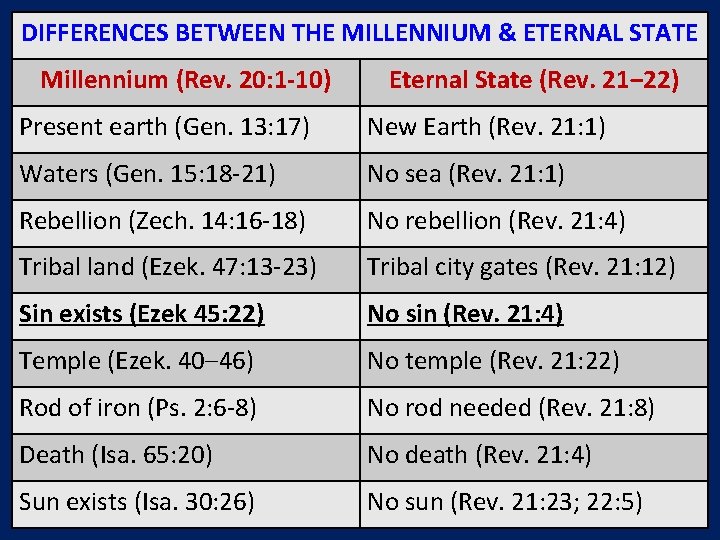 DIFFERENCES BETWEEN THE MILLENNIUM & ETERNAL STATE

| Millennium (Rev. 20:1-10) | Eternal State (Rev. 21–22) |
|---|---|
| Present earth (Gen. 13:17) | New Earth (Rev. 21:1) |
| Waters (Gen. 15:18-21) | No sea (Rev. 21:1) |
| Rebellion (Zech. 14:16-18) | No rebellion (Rev. 21:4) |
| Tribal land (Ezek. 47:13-23) | Tribal city gates (Rev. 21:12) |
| Sin exists (Ezek 45:22) | No sin (Rev. 21:4) |
| Temple (Ezek. 40–46) | No temple (Rev. 21:22) |
| Rod of iron (Ps. 2:6-8) | No rod needed (Rev. 21:8) |
| Death (Isa. 65:20) | No death (Rev. 21:4) |
| Sun exists (Isa. 30:26) | No sun (Rev. 21:23; 22:5) |